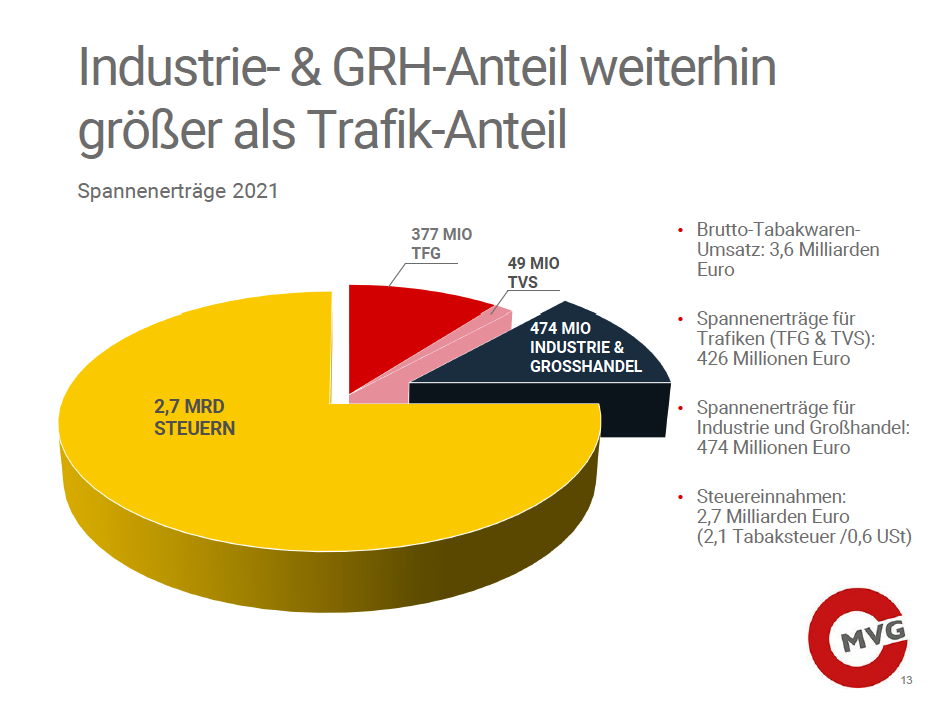 Industrie- & GRH-Anteil weiterhin größer als Trafik-Anteil

Spannenerträge 2021

377 MIO
TFG

49 MIO
TVS

474 MIO
INDUSTRIE & GROSSHANDEL

2,7 MRD
STEUERN

• Brutto-Tabakwaren-Umsatz: 3,6 Milliarden Euro

• Spannenerträge für Trafiken (TFG & TVS): 426 Millionen Euro

• Spannenerträge für Industrie und Großhandel: 474 Millionen Euro

• Steuereinnahmen: 2,7 Milliarden Euro (2,1 Tabaksteuer /0,6 USt)

MVG

13